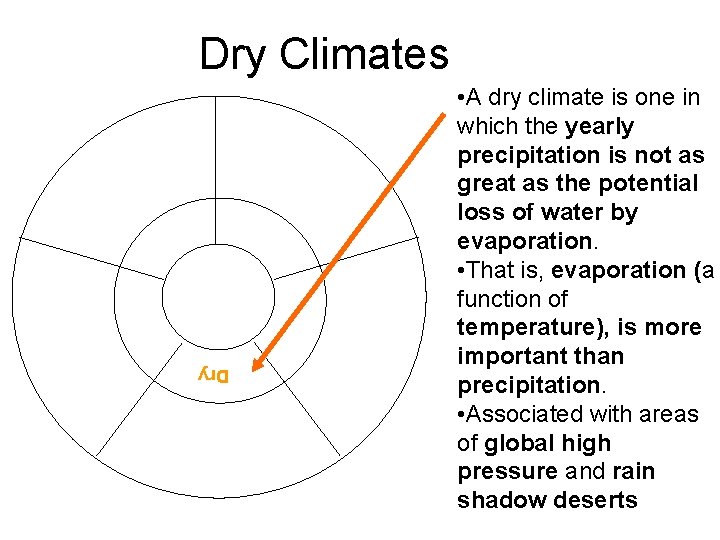 Dry Climates

Dry

•A dry climate is one in which the yearly precipitation is not as great as the potential loss of water by evaporation.
•That is, evaporation (a function of temperature), is more important than precipitation.
•Associated with areas of global high pressure and rain shadow deserts